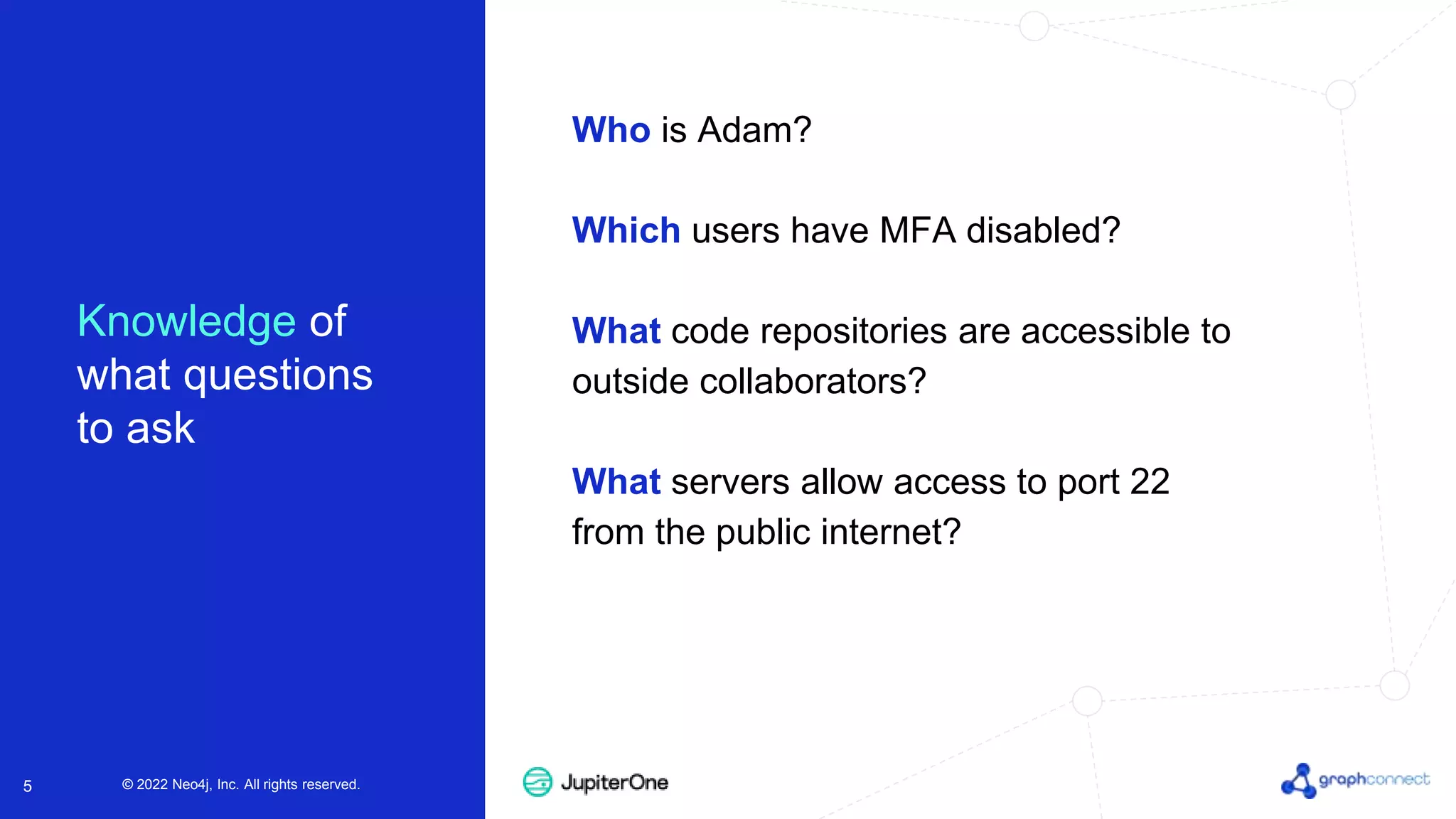 Knowledge of what questions to ask

Who is Adam?

Which users have MFA disabled?

What code repositories are accessible to outside collaborators?

What servers allow access to port 22 from the public internet?

5

© 2022 Neo4j, Inc. All rights reserved.

JupiterOne

graphconnect